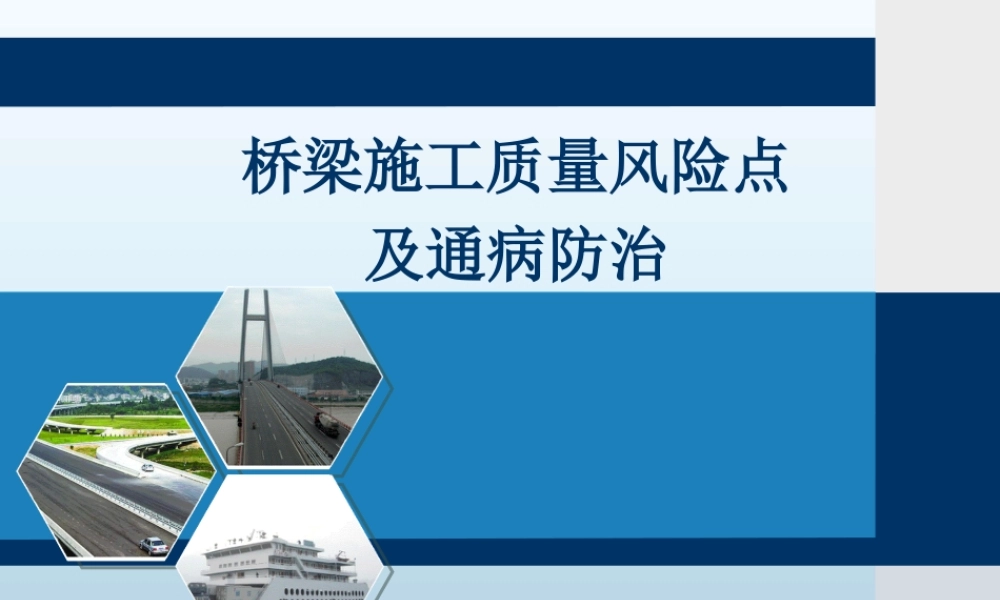 桥梁施工质量风险点
及通病防治